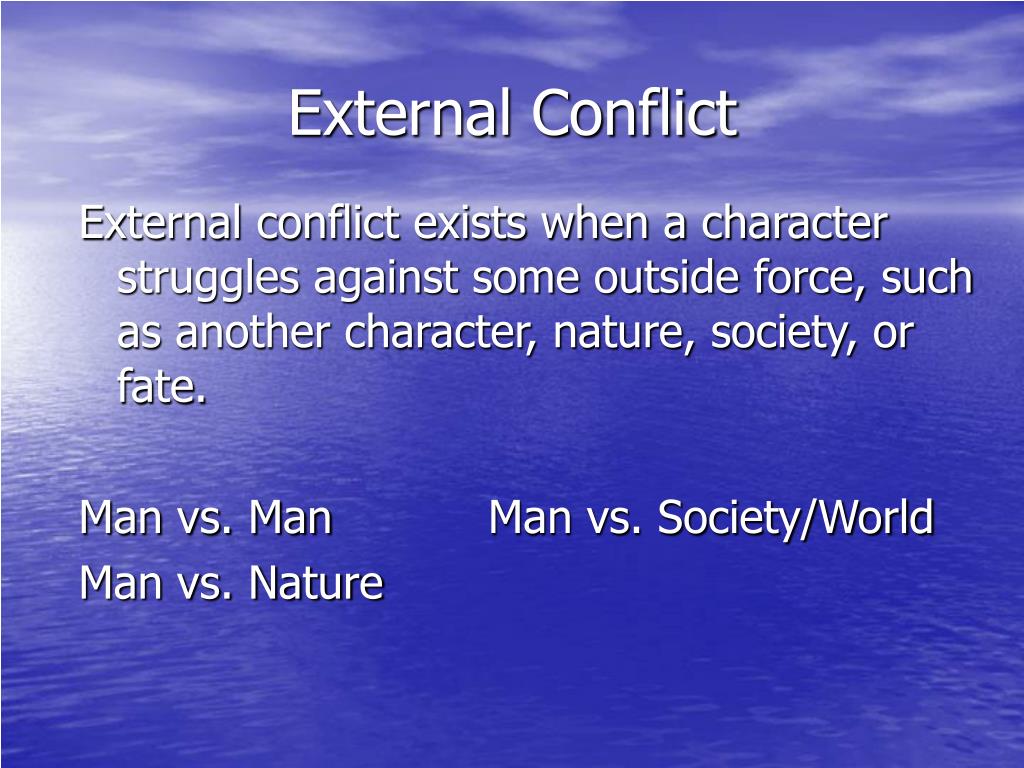 External Conflict

External conflict exists when a character struggles against some outside force, such as another character, nature, society, or fate.

Man vs. Man Man vs. Society/World
Man vs. Nature